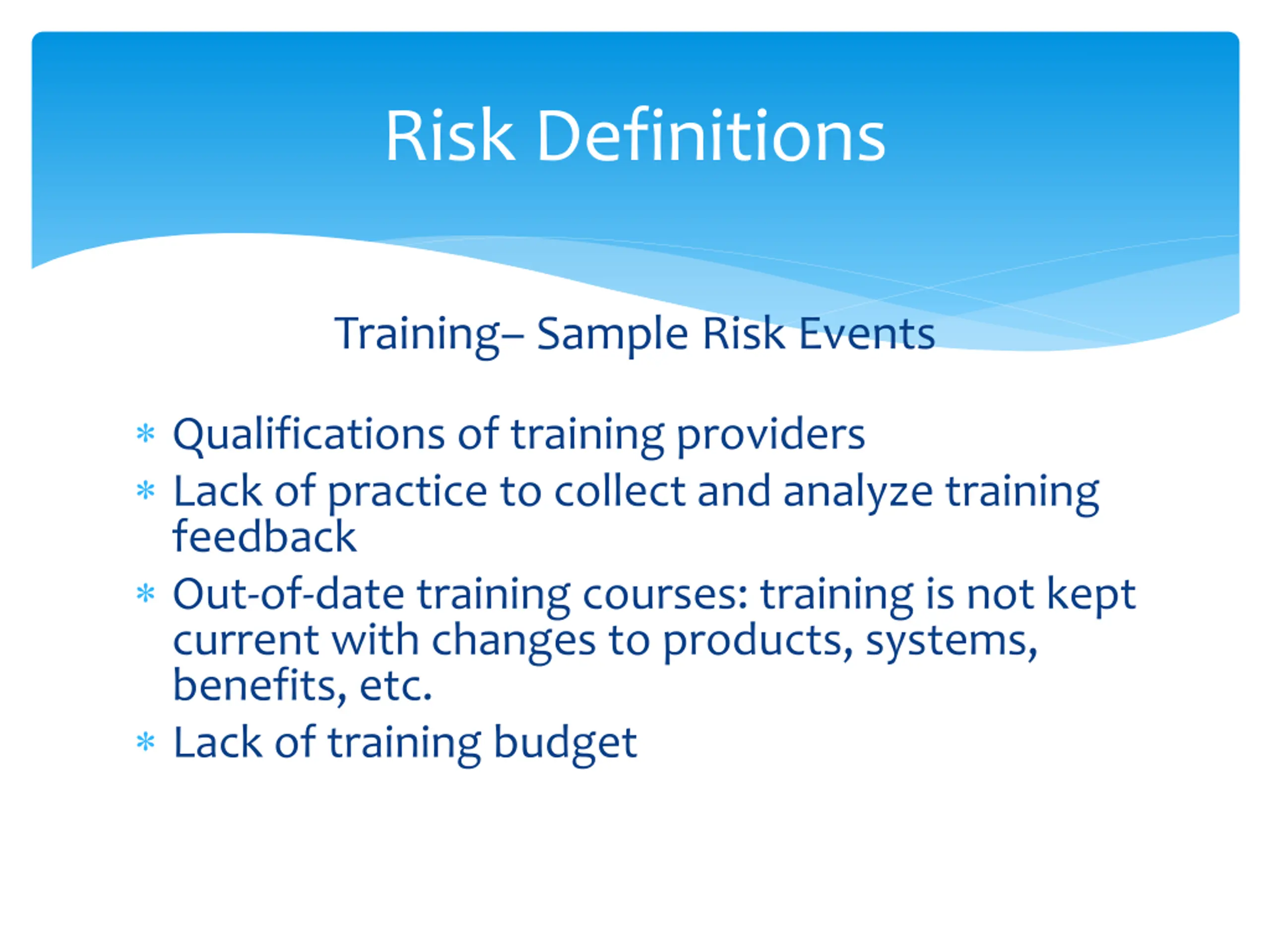 Risk Definitions

Training– Sample Risk Events

* Qualifications of training providers
* Lack of practice to collect and analyze training feedback
* Out-of-date training courses: training is not kept current with changes to products, systems, benefits, etc.
* Lack of training budget